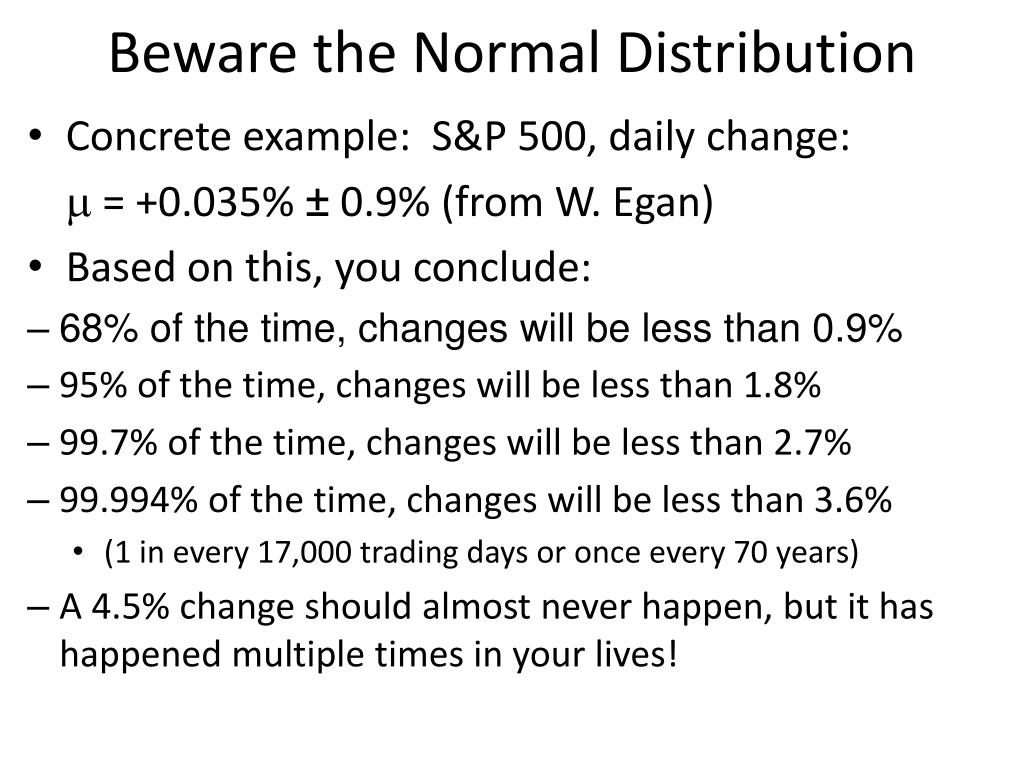 Beware the Normal Distribution

• Concrete example: S&P 500, daily change:

$\mu$ = +0.035% ± 0.9% (from W. Egan)

• Based on this, you conclude:

– 68% of the time, changes will be less than 0.9%

– 95% of the time, changes will be less than 1.8%

– 99.7% of the time, changes will be less than 2.7%

– 99.994% of the time, changes will be less than 3.6%

• (1 in every 17,000 trading days or once every 70 years)

– A 4.5% change should almost never happen, but it has happened multiple times in your lives!